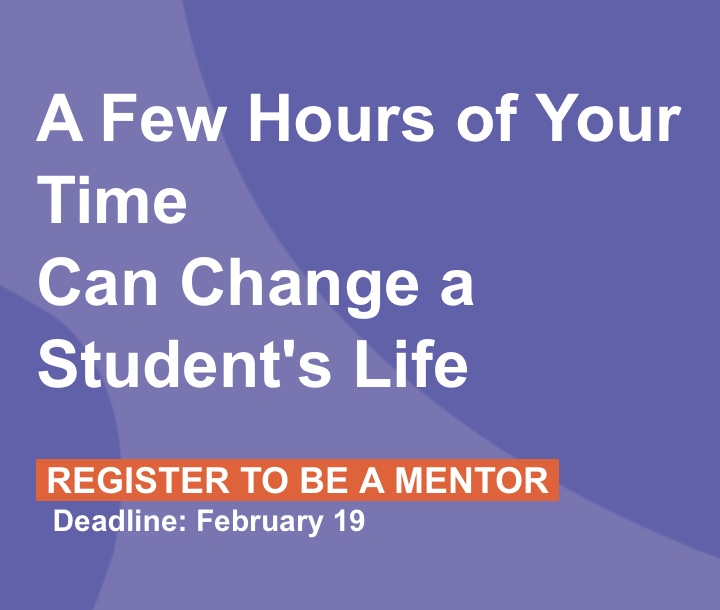 A Few Hours of Your Time
Can Change a Student's Life

REGISTER TO BE A MENTOR
Deadline: February 19